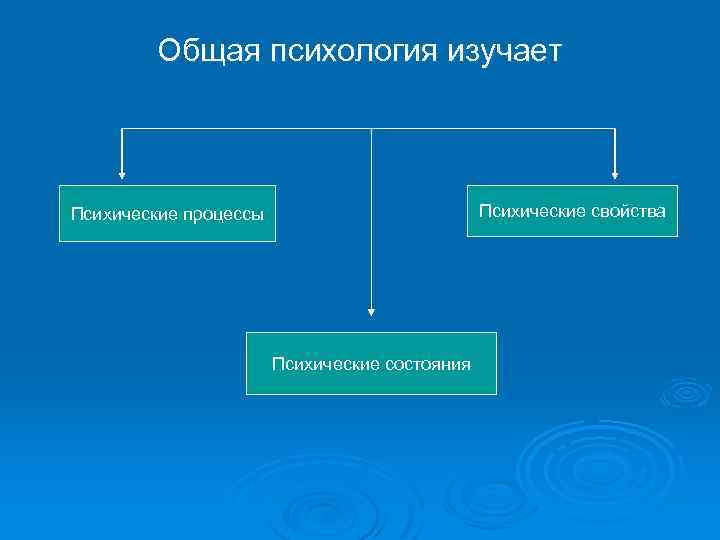 Общая психология изучает

Психические процессы

Психические свойства

Психические состояния